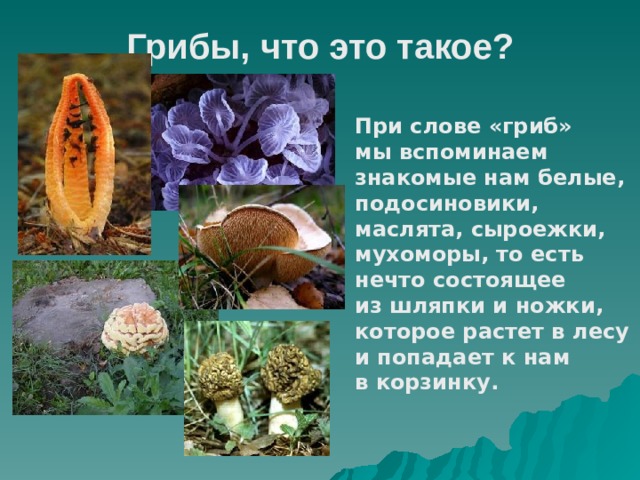 Грибы, что это такое?

При слове «гриб» мы вспоминаем знакомые нам белые, подосиновики, маслята, сыроежки, мухоморы, то есть нечто состоящее из шляпки и ножки, которое растет в лесу и попадает к нам в корзинку.